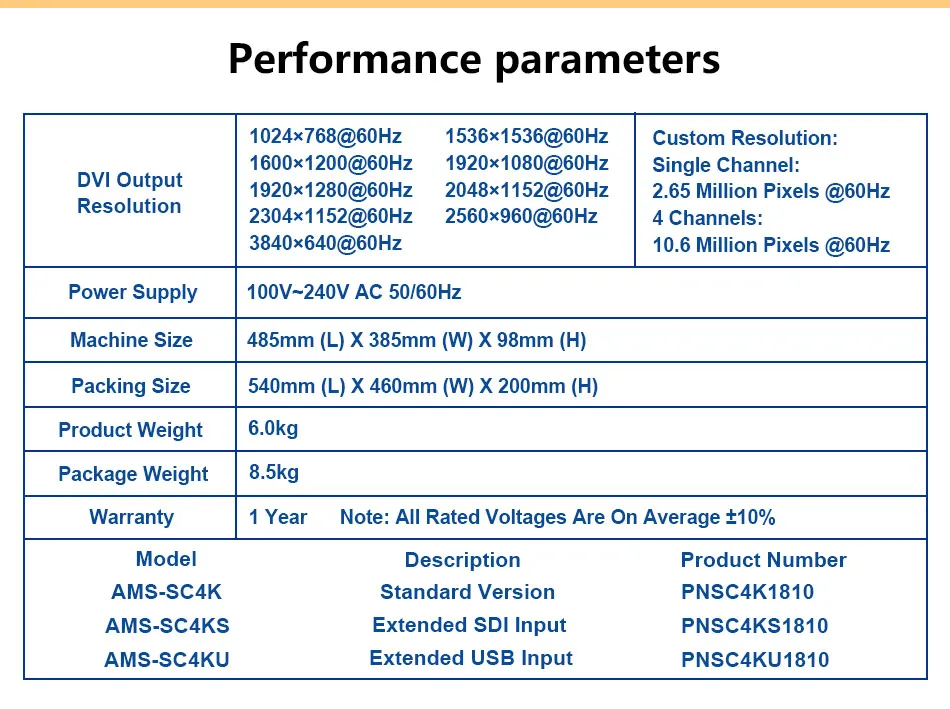 Performance parameters

| DVI Output Resolution | 1024×768@60Hz 1536×1536@60Hz 1600×1200@60Hz 1920×1080@60Hz 1920×1280@60Hz 2048×1152@60Hz 2304×1152@60Hz 2560×960@60Hz 3840×640@60Hz | Custom Resolution: Single Channel: 2.65 Million Pixels @60Hz 4 Channels: 10.6 Million Pixels @60Hz |
|---|---|---|
| Power Supply | 100V~240V AC 50/60Hz | |
| Machine Size | 485mm (L) X 385mm (W) X 98mm (H) | |
| Packing Size | 540mm (L) X 460mm (W) X 200mm (H) | |
| Product Weight | 6.0kg | |
| Package Weight | 8.5kg | |
| Warranty | 1 Year Note: All Rated Voltages Are On Average ±10% | |

| Model | Description | Product Number |
|---|---|---|
| AMS-SC4K | Standard Version | PNSC4K1810 |
| AMS-SC4KS | Extended SDI Input | PNSC4KS1810 |
| AMS-SC4KU | Extended USB Input | PNSC4KU1810 |